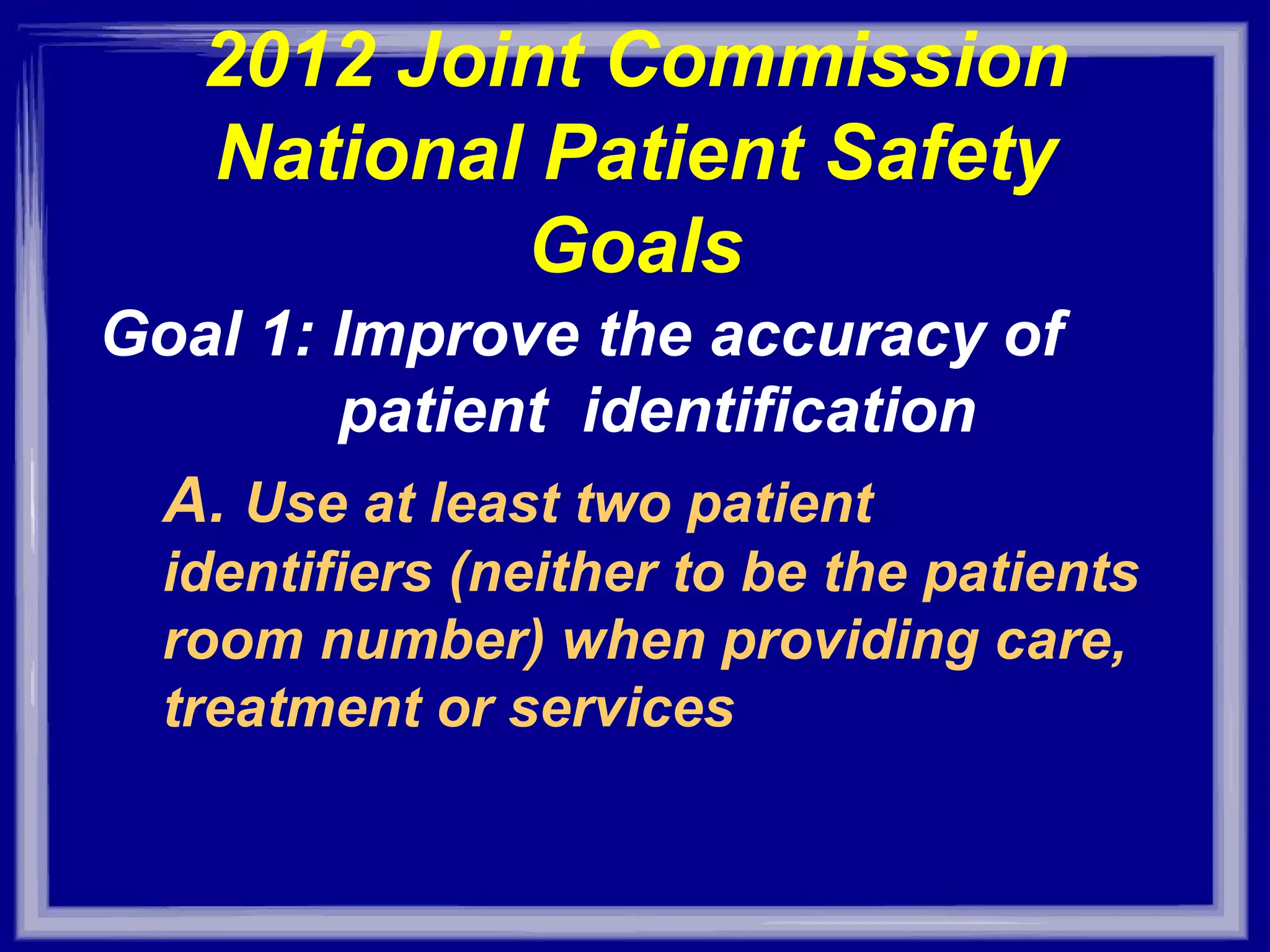 2012 Joint Commission National Patient Safety Goals

Goal 1: Improve the accuracy of patient identification

A. Use at least two patient identifiers (neither to be the patients room number) when providing care, treatment or services